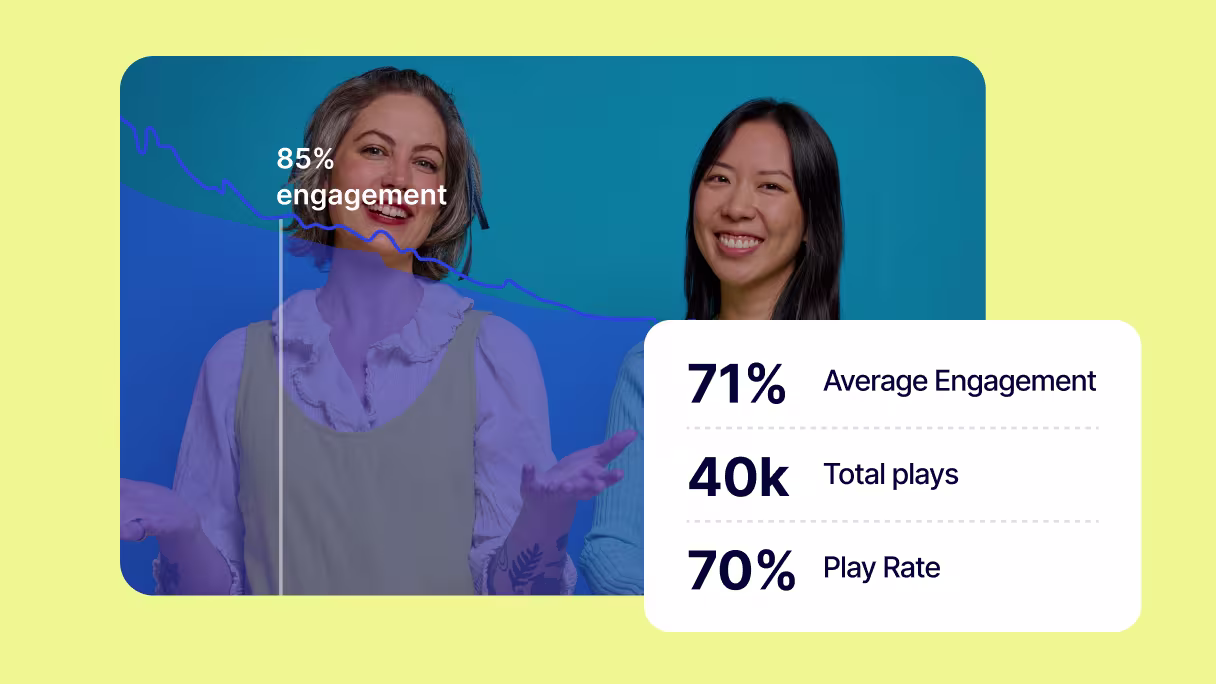 85%
engagement

71% Average Engagement

40k Total plays

70% Play Rate